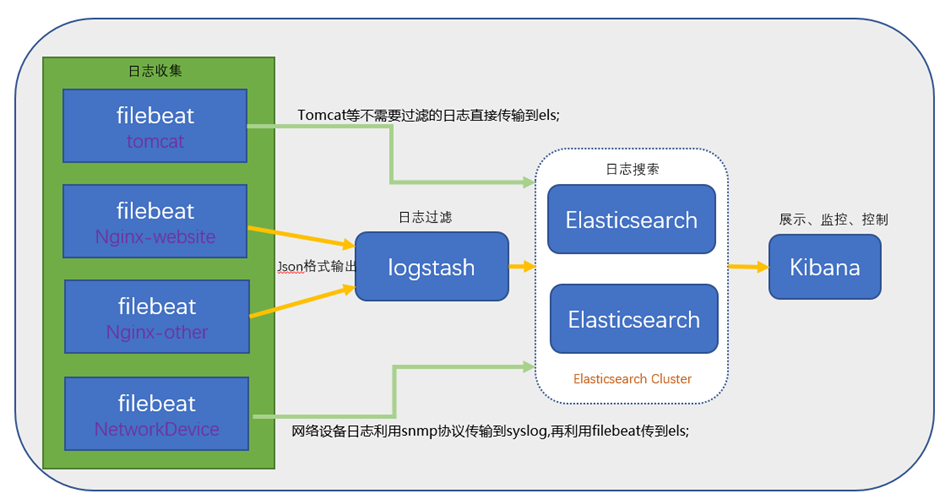 日志收集

filebeat
tomcat

filebeat
Nginx-website

filebeat
Nginx-other

filebeat
NetworkDevice

Tomcat等不需要过滤的日志直接传输到els;

Json格式输出

日志过滤

logstash

日志搜索

Elasticsearch

Elasticsearch

Elasticsearch Cluster

展示、监控、控制

Kibana

网络设备日志利用snmp协议传输到syslog,再利用filebeat传到els;